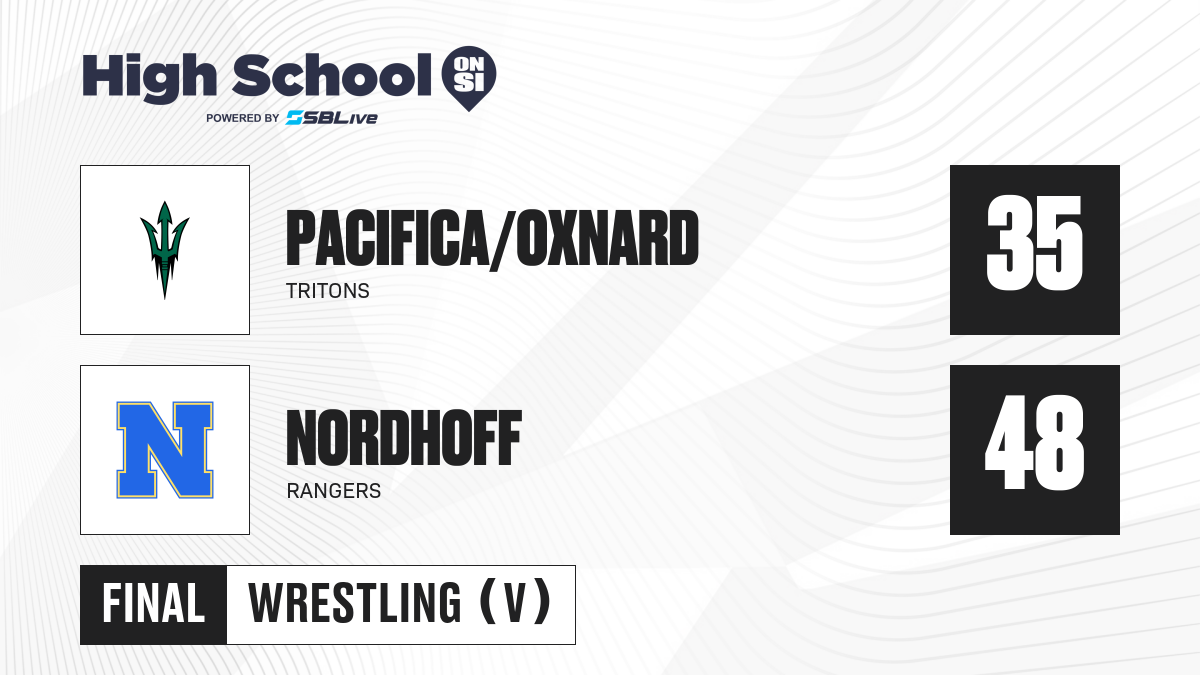 High School ON SI
POWERED BY SBLive

PACIFICA/OXNARD
TRITONS
35

N
NORDHOFF
RANGERS
48

FINAL WRESTLING (V)